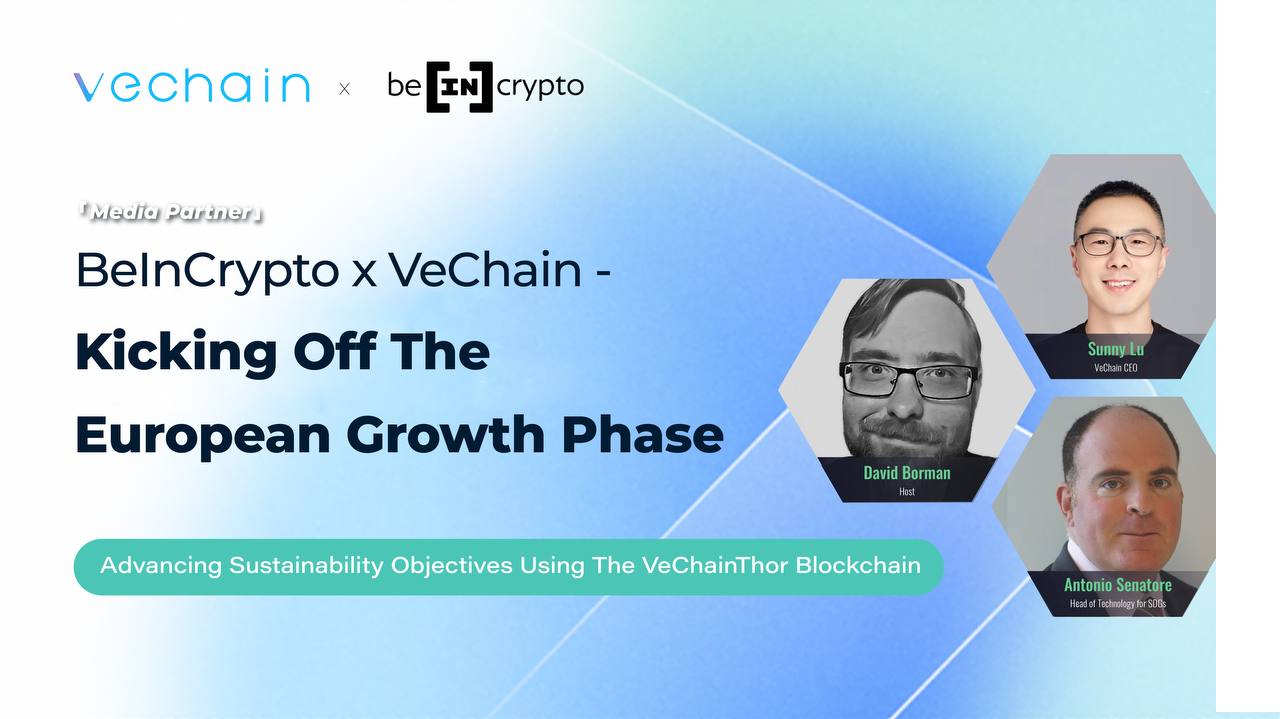 vechain x be[IN]crypto

「Media Partner」

BeInCrypto x VeChain -

Kicking Off The European Growth Phase

Advancing Sustainability Objectives Using The VeChainThor Blockchain

Sunny Lu
VeChain CEO

David Borman
Host

Antonio Senatore
Head of Technology for SDGs